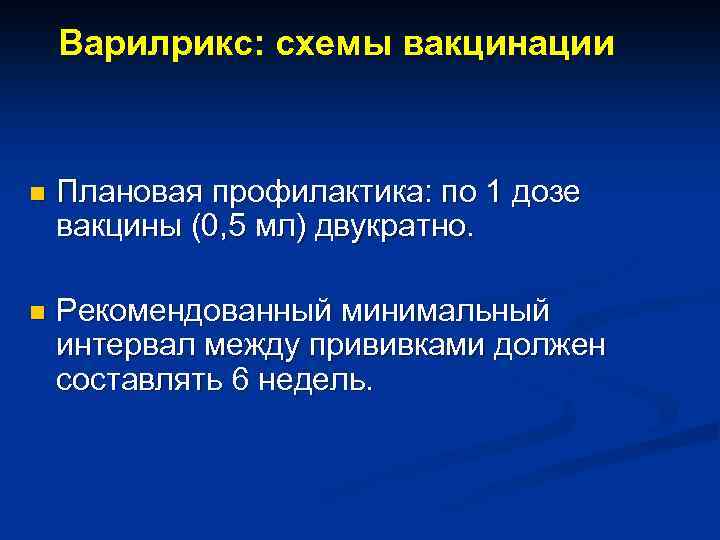 Варилрикс: схемы вакцинации

Плановая профилактика: по 1 дозе вакцины (0,5 мл) двукратно.

Рекомендованный минимальный интервал между прививками должен составлять 6 недель.